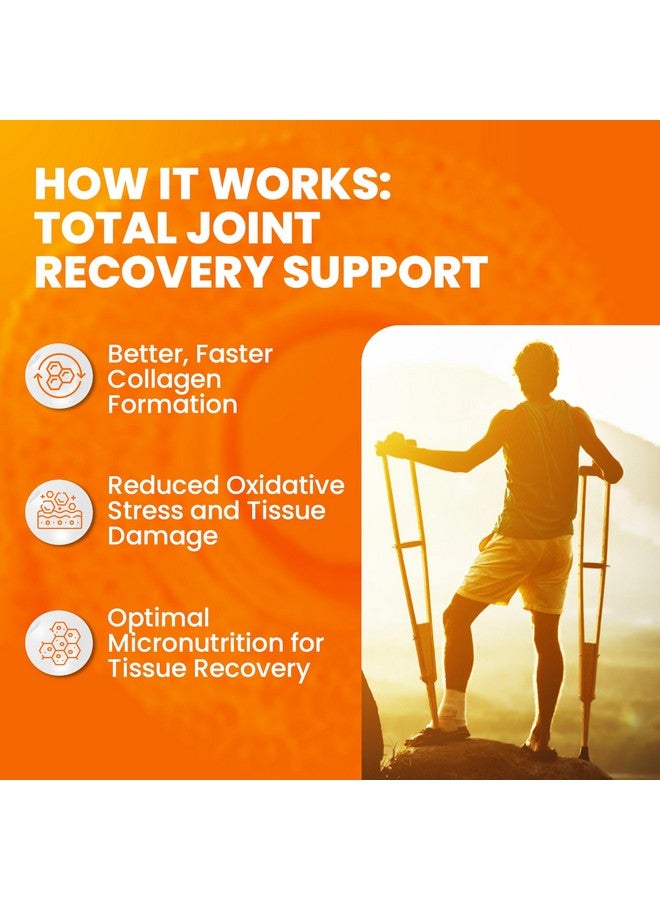 HOW IT WORKS:
TOTAL JOINT
RECOVERY SUPPORT

Better, Faster Collagen Formation

Reduced Oxidative Stress and Tissue Damage

Optimal Micronutrition for Tissue Recovery